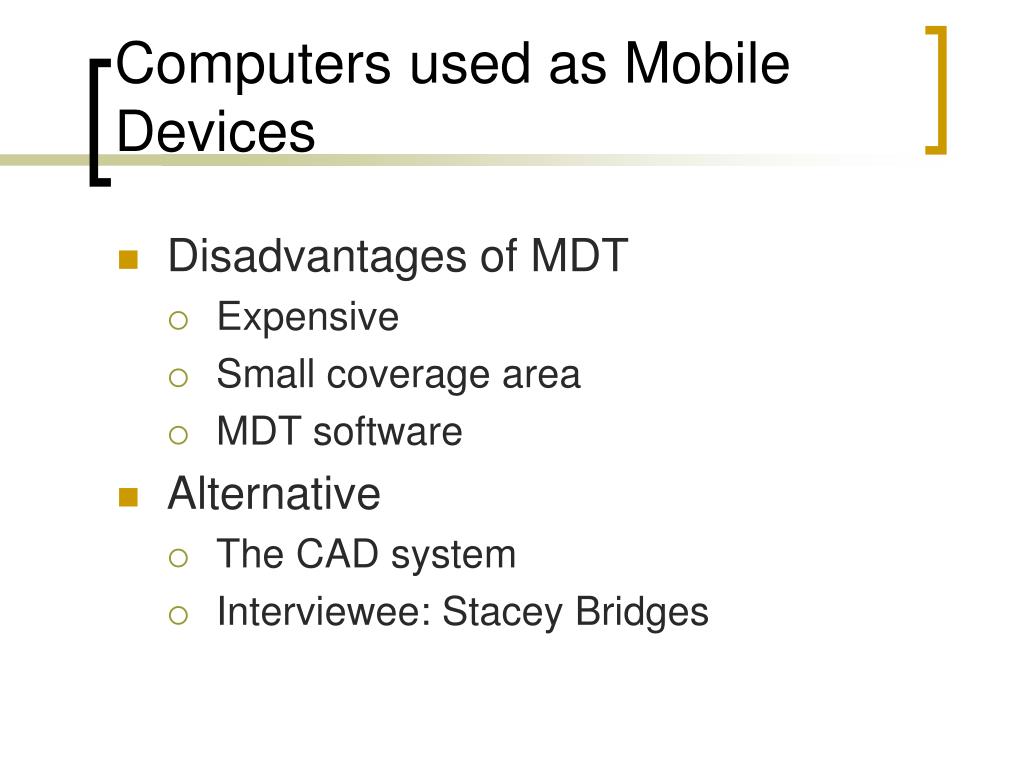 Computers used as Mobile Devices

Disadvantages of MDT
Expensive
Small coverage area
MDT software

Alternative
The CAD system
Interviewee: Stacey Bridges